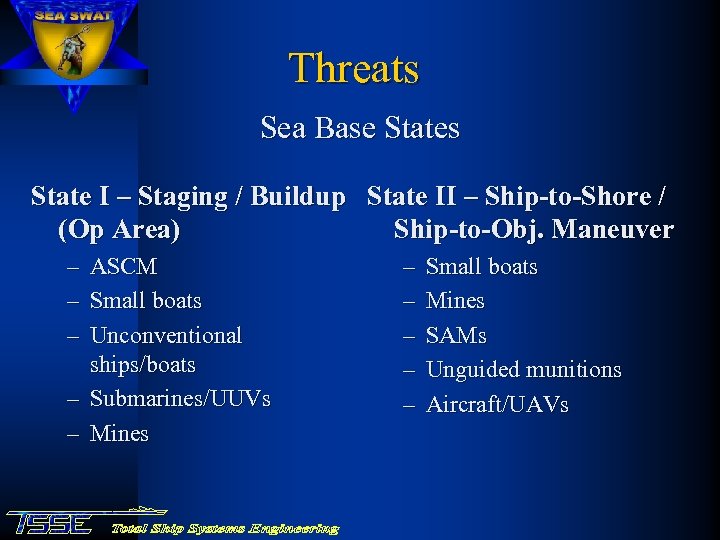 SEA SWAT

Threats

Sea Base States

State I – Staging / Buildup (Op Area)
– ASCM
– Small boats
– Unconventional ships/boats
– Submarines/UUVs
– Mines

State II – Ship-to-Shore / Ship-to-Obj. Maneuver
– Small boats
– Mines
– SAMs
– Unguided munitions
– Aircraft/UAVs

TSSE Total Ship Systems Engineering